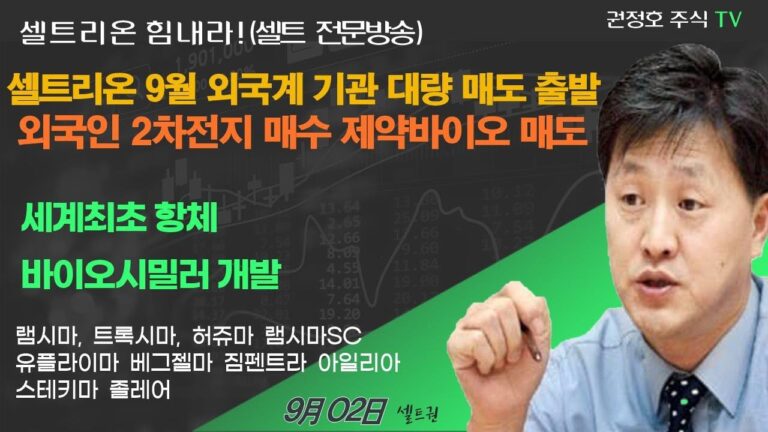 셀트리온 힘내라!(셀트 전문방송)

권정호 주식 TV

셀트리온 9월 외국계 기관 대량 매도 출발
외국인 2차전지 매수 제약바이오 매도

세계최초 항체
바이오시밀러 개발

램시마, 트룩시마, 허쥬마 램시마SC
유플라이마 베그젤마 짐펜트라 아일리아
스테키마 졸레어

9月 02日 셀트권